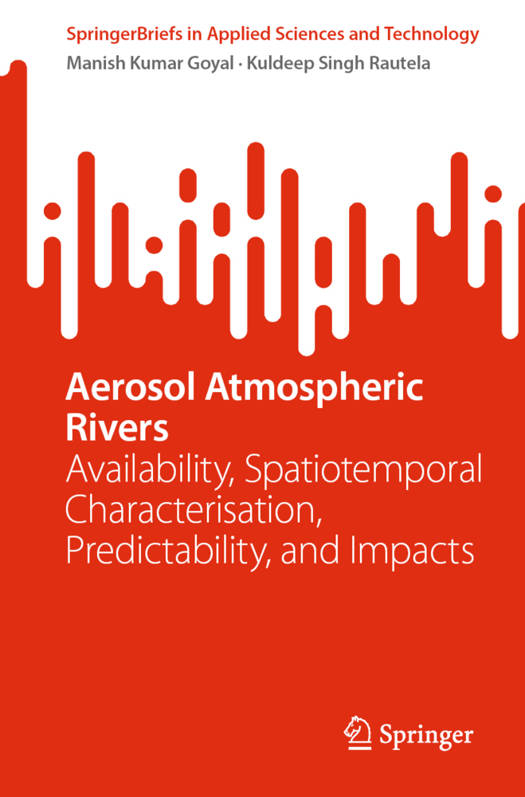 SpringerBriefs in Applied Sciences and Technology

Manish Kumar Goyal · Kuldeep Singh Rautela

Aerosol Atmospheric Rivers

Availability, Spatiotemporal Characterisation, Predictability, and Impacts

Springer